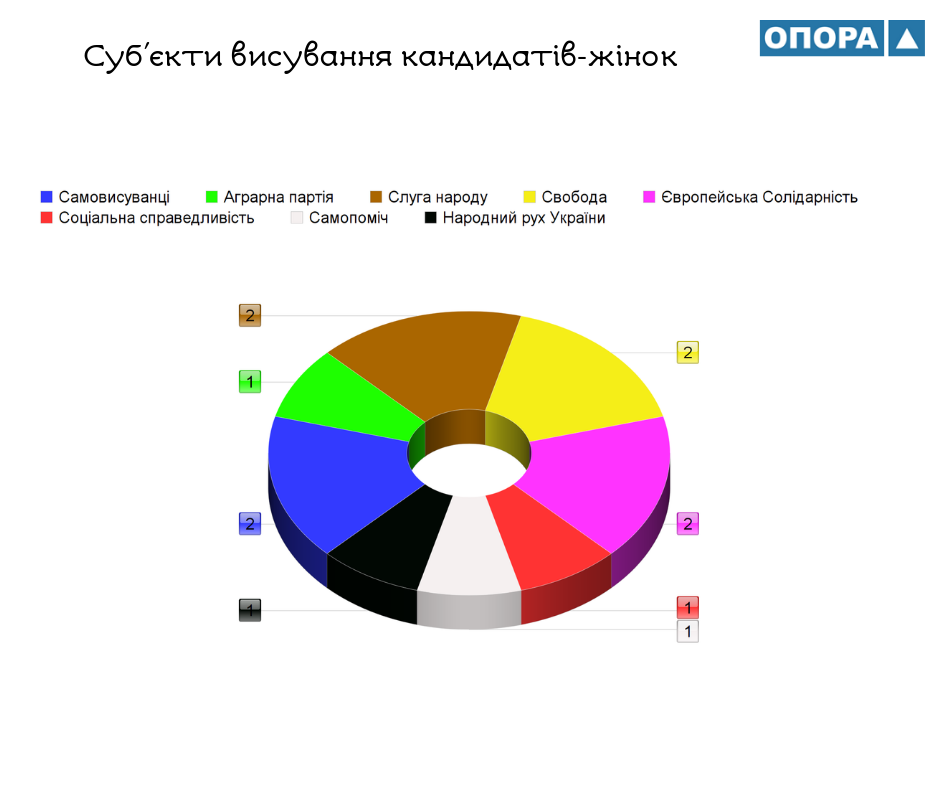 Суб'єкти висування кандидатів-жінок

ОПОРА

Самовисуванці
Аграрна партія
Слуга народу
Свобода
Європейська Солідарність
Соціальна справедливість
Самопоміч
Народний рух України

2
1
2
1
2
2
1
1